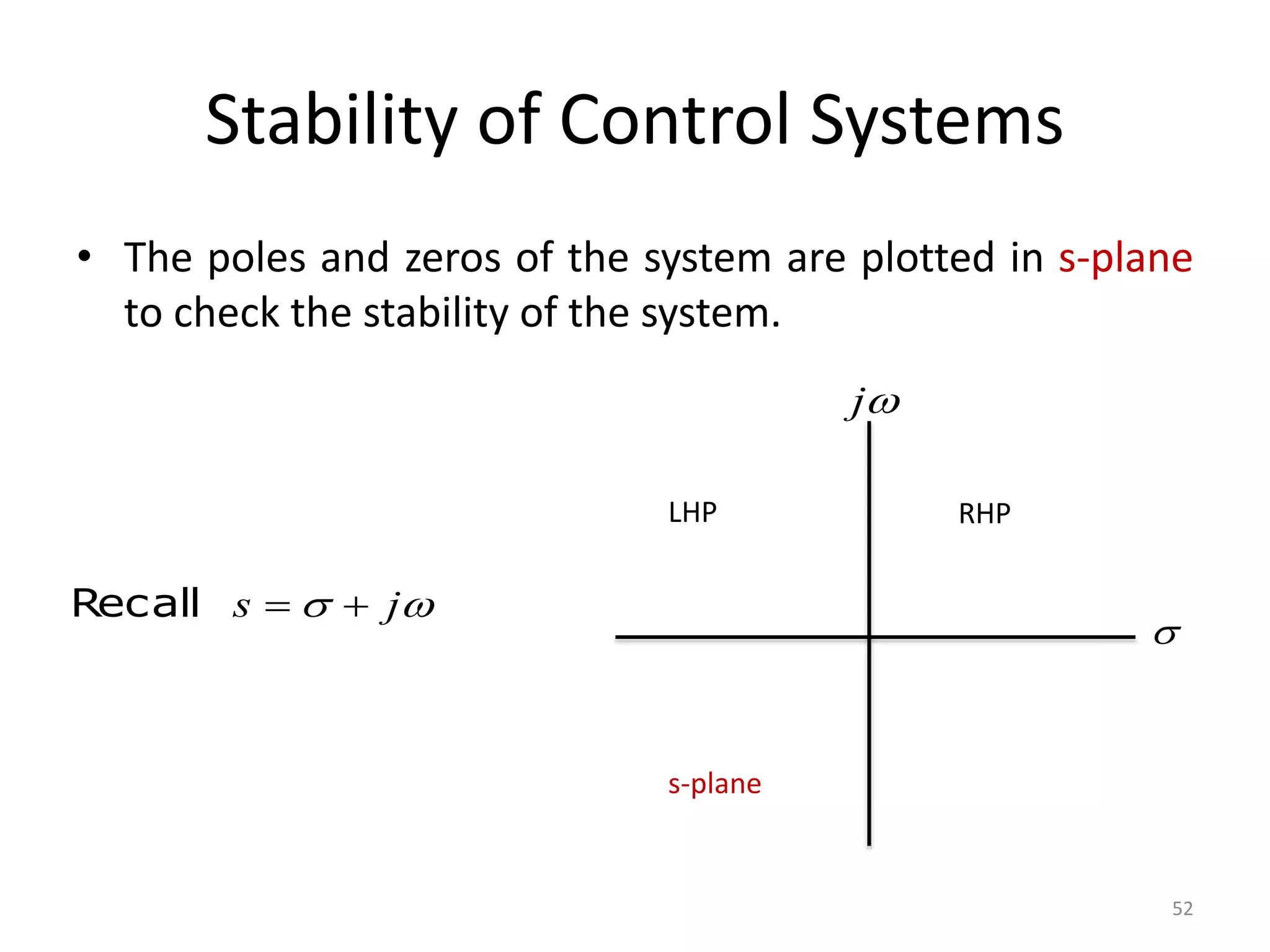 Stability of Control Systems

• The poles and zeros of the system are plotted in s-plane to check the stability of the system.

$j\omega$

LHP

RHP

Recall $s = \sigma + j\omega$

$\sigma$

s-plane

52